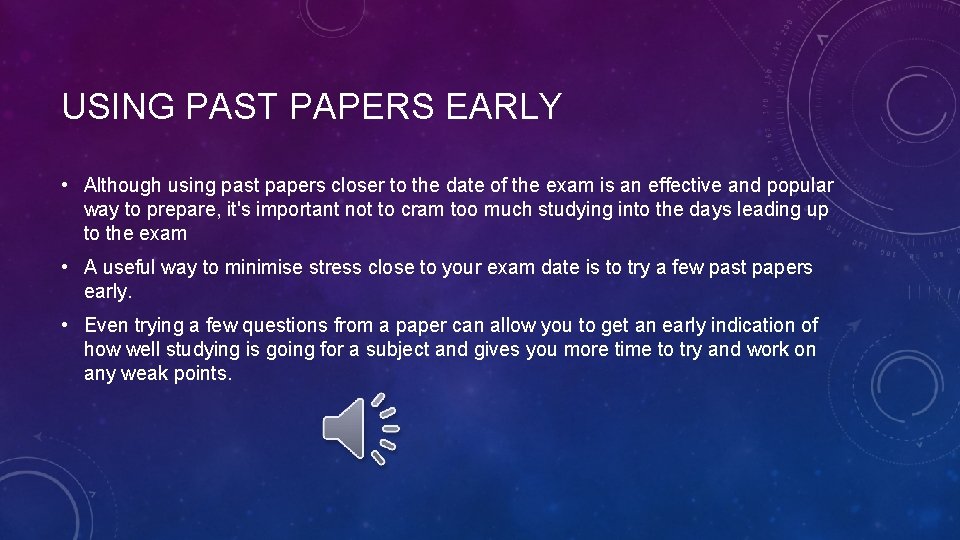 USING PAST PAPERS EARLY

• Although using past papers closer to the date of the exam is an effective and popular way to prepare, it's important not to cram too much studying into the days leading up to the exam

• A useful way to minimise stress close to your exam date is to try a few past papers early.

• Even trying a few questions from a paper can allow you to get an early indication of how well studying is going for a subject and gives you more time to try and work on any weak points.